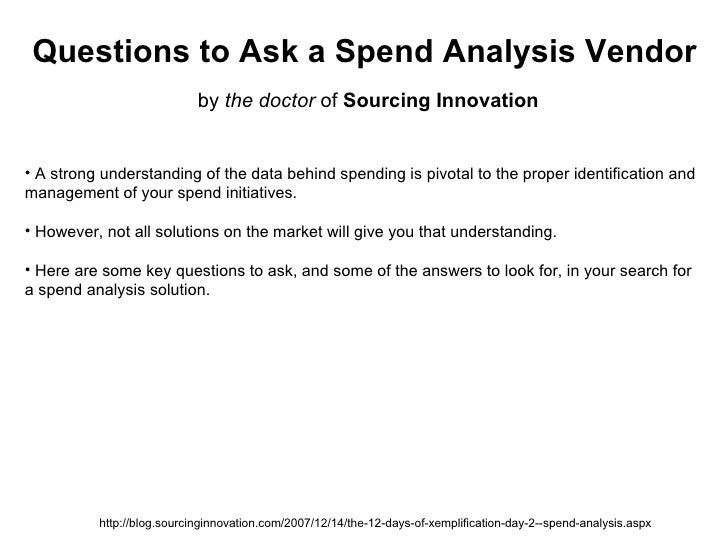 Questions to Ask a Spend Analysis Vendor

by the doctor of Sourcing Innovation

• A strong understanding of the data behind spending is pivotal to the proper identification and management of your spend initiatives.

• However, not all solutions on the market will give you that understanding.

• Here are some key questions to ask, and some of the answers to look for, in your search for a spend analysis solution.

http://blog.sourcinginnovation.com/2007/12/14/the-12-days-of-xemplification-day-2--spend-analysis.aspx